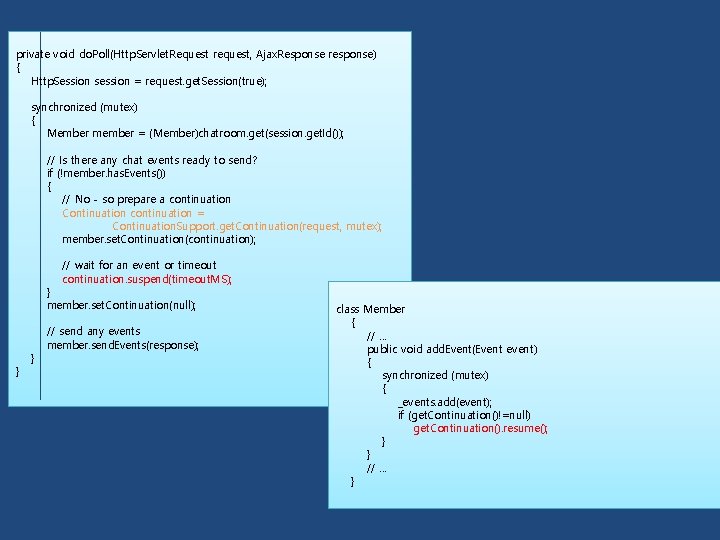 private void doPoll(HttpServletRequest request, AjaxResponse response)
{
    HttpSession session = request.getSession(true);

    synchronized (mutex)
    {
        Member member = (Member)chatroom.get(session.getId());

        // Is there any chat events ready to send?
        if (!member.hasEvents())
        {
            // No - so prepare a continuation
            Continuation continuation =
                    ContinuationSupport.getContinuation(request, mutex);
            member.setContinuation(continuation);

            // wait for an event or timeout
            continuation.suspend(timeoutMS);
        }
        member.setContinuation(null);

        // send any events
        member.sendEvents(response);
    }
}

class Member
    {
        // ...
        public void addEvent(Event event)
        {
            synchronized (mutex)
            {
                _events.add(event);
                if (getContinuation()!=null)
                    getContinuation().resume();
            }
        }
        // ...
    }